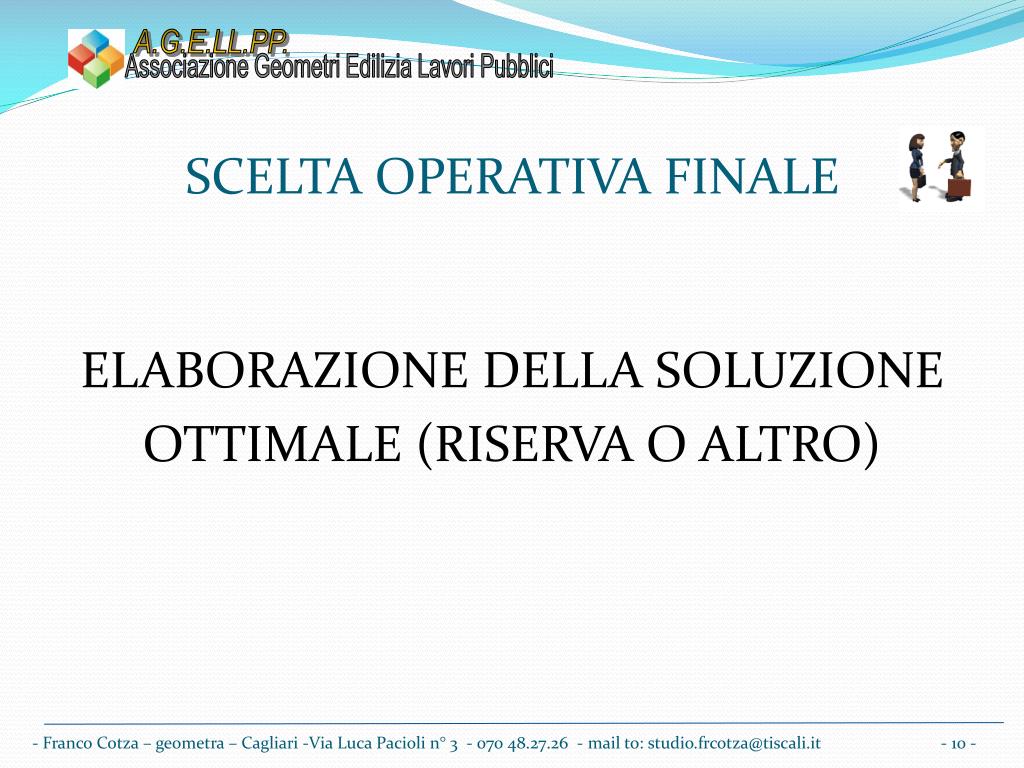 A.G.E.LL.PP.
Associazione Geometri Edilizia Lavori Pubblici

SCELTA OPERATIVA FINALE

ELABORAZIONE DELLA SOLUZIONE OTTIMALE (RISERVA O ALTRO)

- Franco Cotza – geometra – Cagliari -Via Luca Pacioli n° 3 - 070 48.27.26 - mail to: studio.frcotza@tiscali.it - 10 -